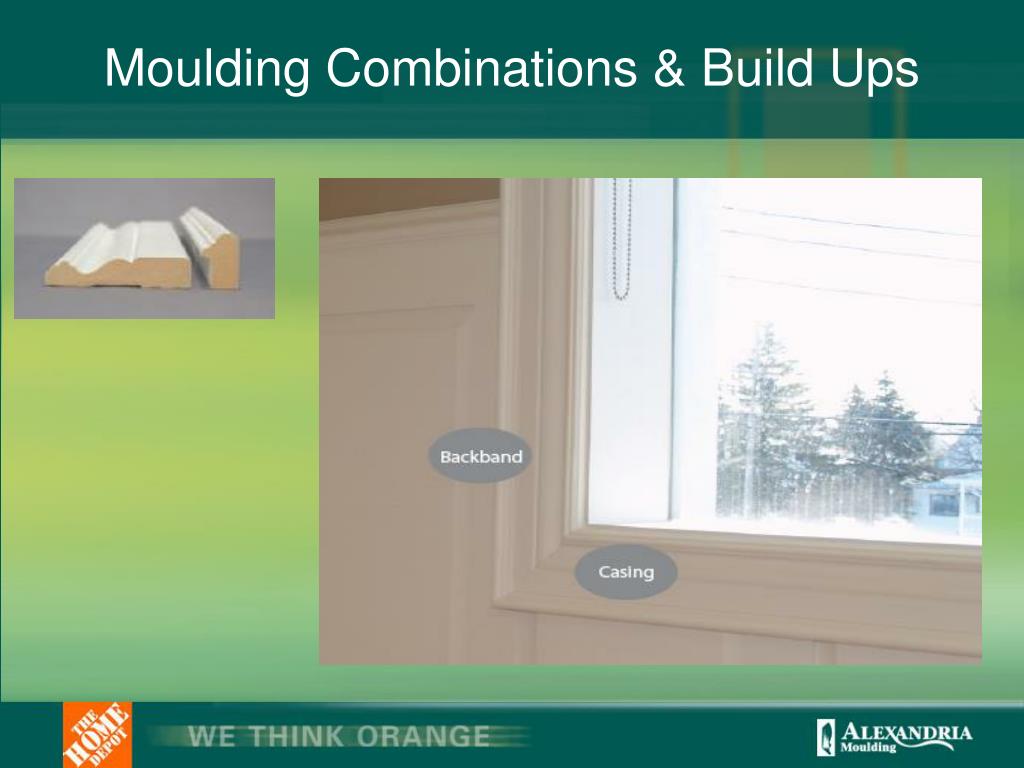 Moulding Combinations & Build Ups

Backband

Casing

THE HOME DEPOT

WE THINK ORANGE

ALEXANDRIA Moulding